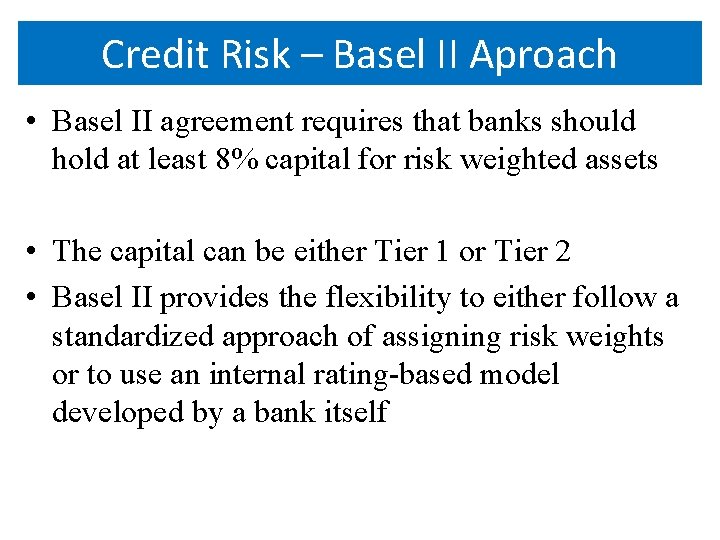 Credit Risk – Basel II Aproach

• Basel II agreement requires that banks should hold at least 8% capital for risk weighted assets

• The capital can be either Tier 1 or Tier 2
• Basel II provides the flexibility to either follow a standardized approach of assigning risk weights or to use an internal rating-based model developed by a bank itself